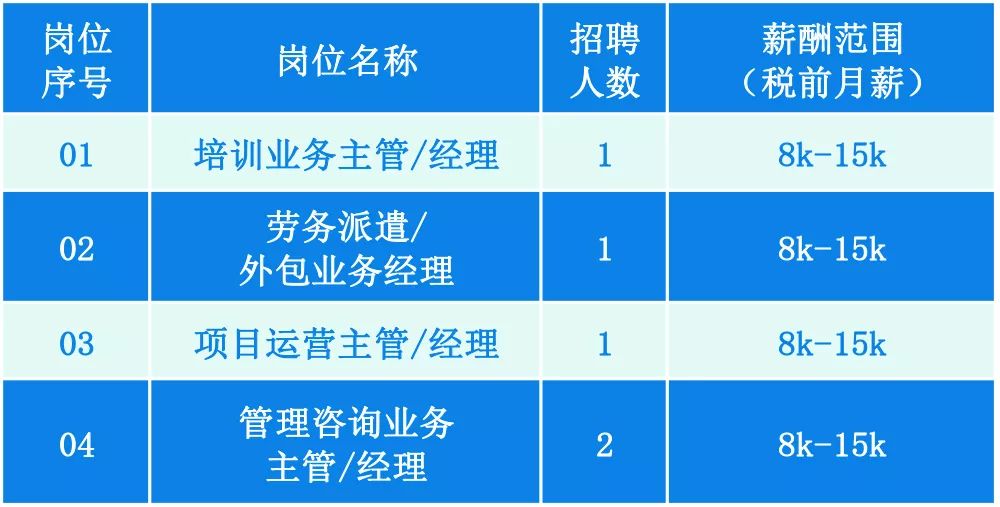 | 岗位序号 | 岗位名称 | 招聘人数 | 薪酬范围（税前月薪） |
|---|---|---|---|
| 01 | 培训业务主管/经理 | 1 | 8k-15k |
| 02 | 劳务派遣/外包业务经理 | 1 | 8k-15k |
| 03 | 项目运营主管/经理 | 1 | 8k-15k |
| 04 | 管理咨询业务主管/经理 | 2 | 8k-15k |